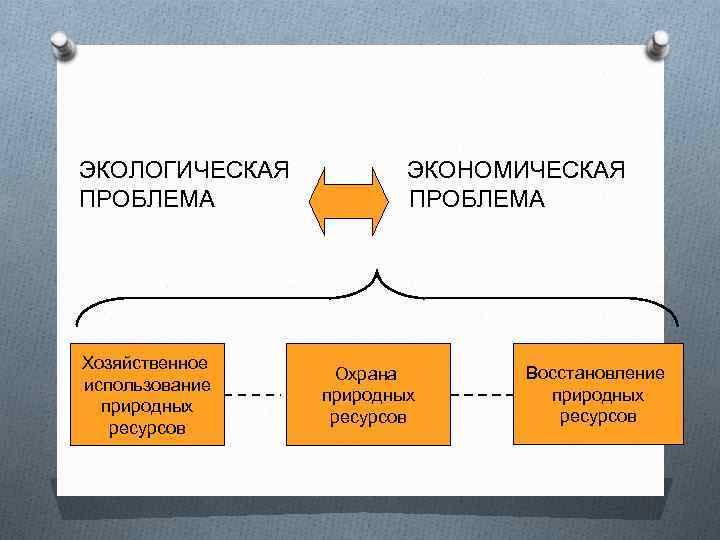 ЭКОЛОГИЧЕСКАЯ ПРОБЛЕМА

ЭКОНОМИЧЕСКАЯ ПРОБЛЕМА

Хозяйственное использование природных ресурсов

Охрана природных ресурсов

Восстановление природных ресурсов